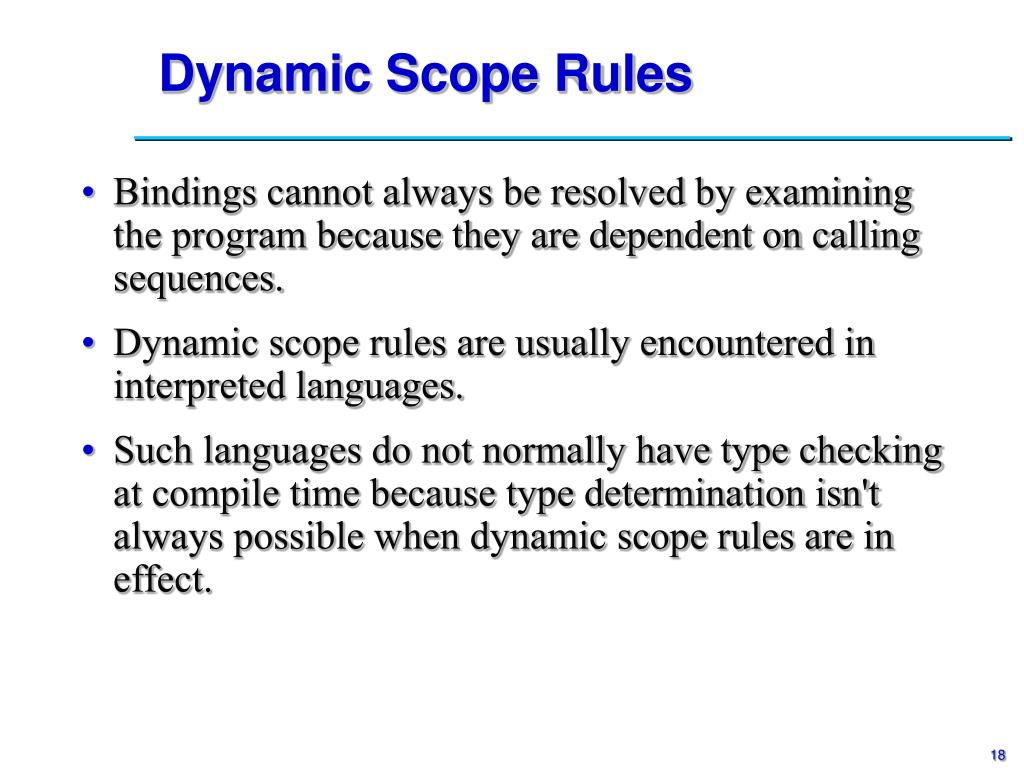 Dynamic Scope Rules

• Bindings cannot always be resolved by examining the program because they are dependent on calling sequences.

• Dynamic scope rules are usually encountered in interpreted languages.

• Such languages do not normally have type checking at compile time because type determination isn't always possible when dynamic scope rules are in effect.

18